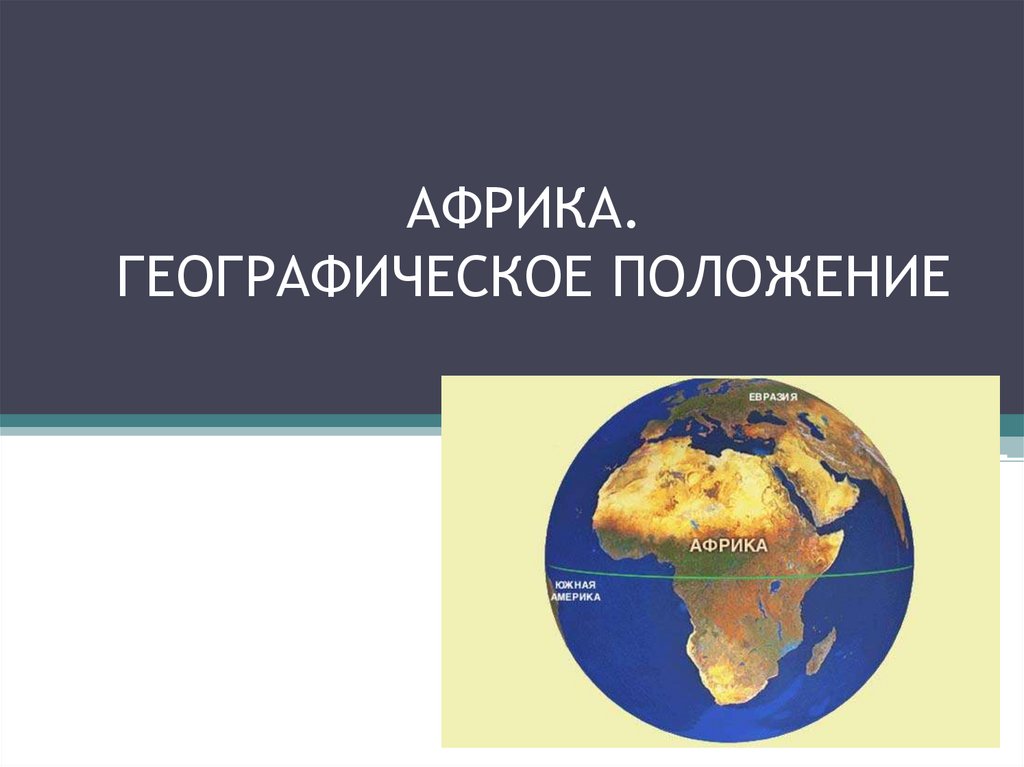 АФРИКА.
ГЕОГРАФИЧЕСКОЕ ПОЛОЖЕНИЕ

ЕВРАЗИЯ
АФРИКА
ЮЖНАЯ АМЕРИКА